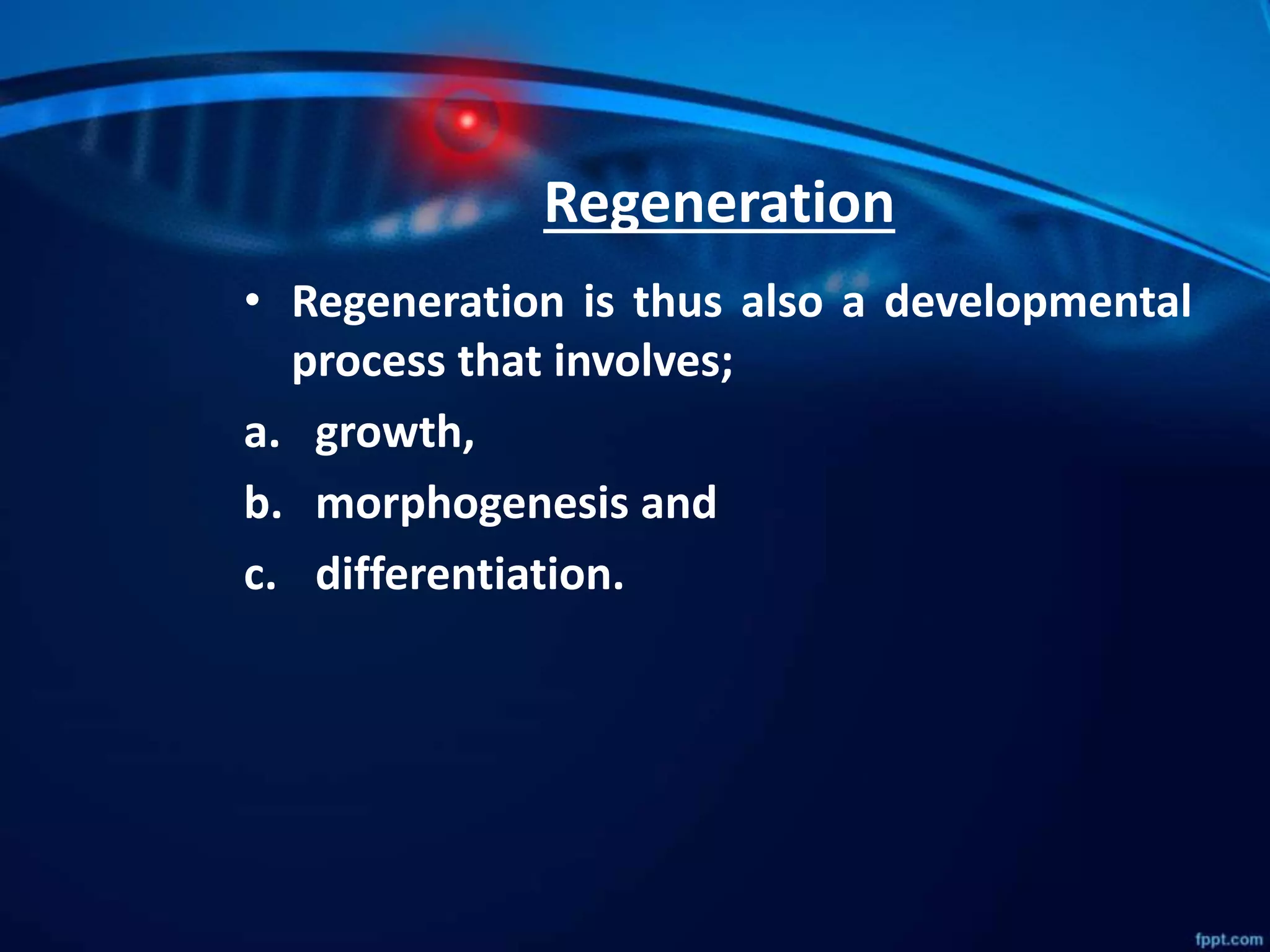 Regeneration

• Regeneration is thus also a developmental process that involves;

a. growth,

b. morphogenesis and

c. differentiation.

fppt.com